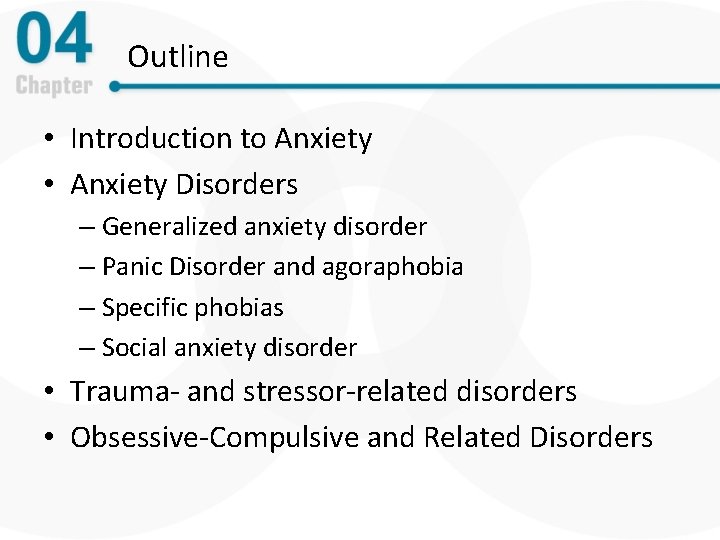 04
Chapter

Outline

• Introduction to Anxiety
• Anxiety Disorders
– Generalized anxiety disorder
– Panic Disorder and agoraphobia
– Specific phobias
– Social anxiety disorder
• Trauma- and stressor-related disorders
• Obsessive-Compulsive and Related Disorders